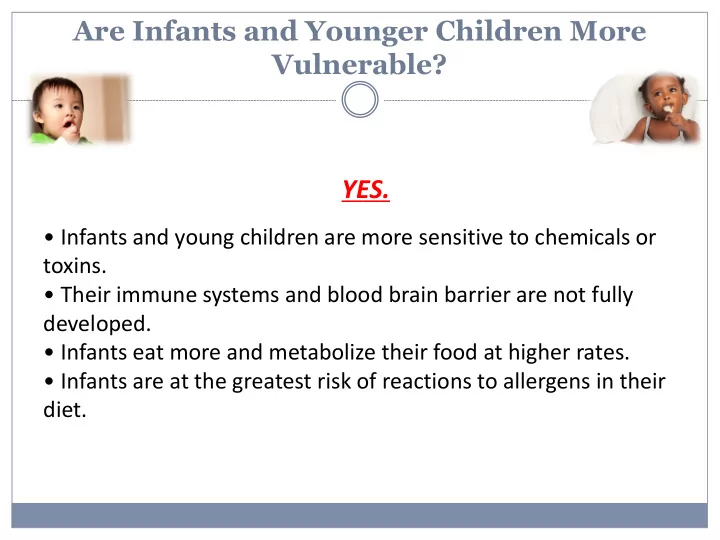 Are Infants and Younger Children More Vulnerable?

YES.

• Infants and young children are more sensitive to chemicals or toxins.
• Their immune systems and blood brain barrier are not fully developed.
• Infants eat more and metabolize their food at higher rates.
• Infants are at the greatest risk of reactions to allergens in their diet.